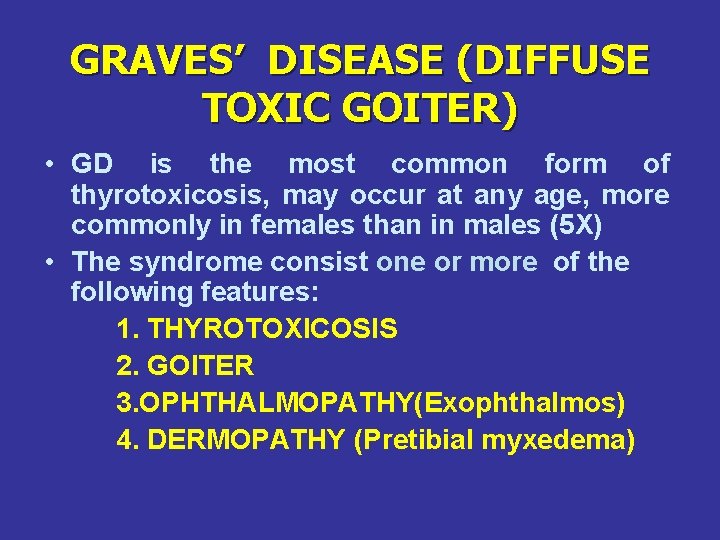 GRAVES' DISEASE (DIFFUSE TOXIC GOITER)

• GD is the most common form of thyrotoxicosis, may occur at any age, more commonly in females than in males (5X)
• The syndrome consist one or more of the following features:

1. THYROTOXICOSIS
2. GOITER
3.OPHTHALMOPATHY(Exophthalmos)
4. DERMOPATHY (Pretibial myxedema)